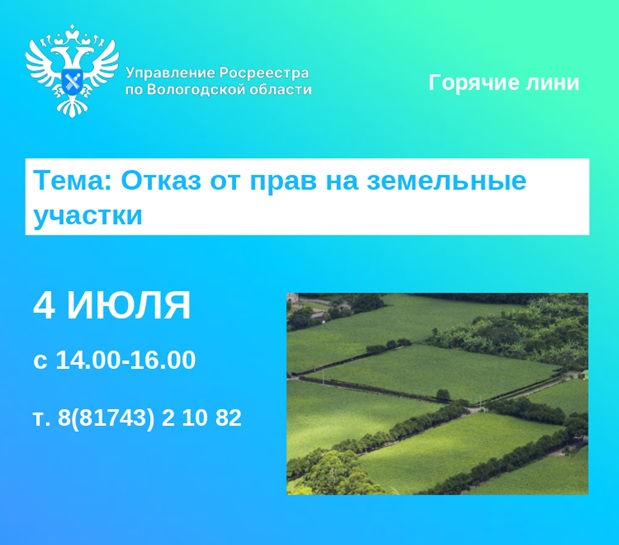 Управление Росреестра по Вологодской области

Горячие лини

Тема: Отказ от прав на земельные участки

4 ИЮЛЯ

с 14.00-16.00

т. 8(81743) 2 10 82